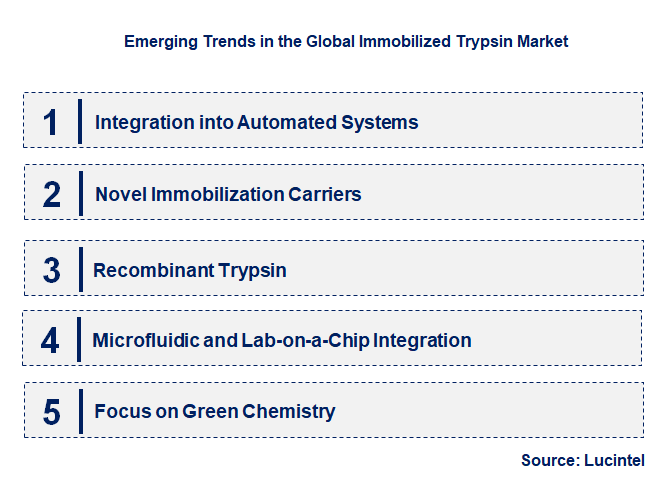 Emerging Trends in the Global Immobilized Trypsin Market

1 Integration into Automated Systems

2 Novel Immobilization Carriers

3 Recombinant Trypsin

4 Microfluidic and Lab-on-a-Chip Integration

5 Focus on Green Chemistry

Source: Lucintel